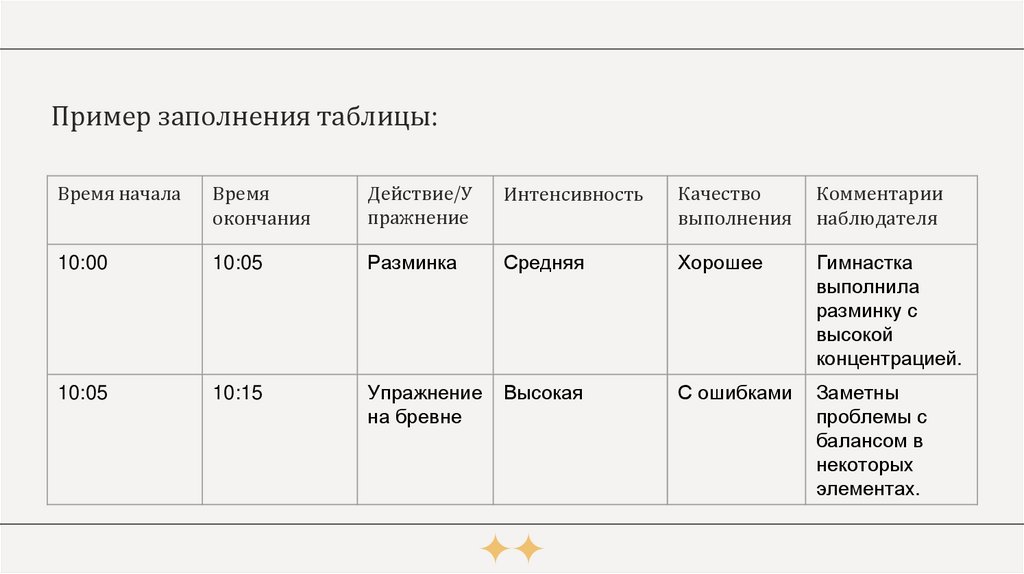 Пример заполнения таблицы:

| Время начала | Время окончания | Действие/Упражнение | Интенсивность | Качество выполнения | Комментарии наблюдателя |
|---|---|---|---|---|---|
| 10:00 | 10:05 | Разминка | Средняя | Хорошее | Гимнастка выполнила разминку с высокой концентрацией. |
| 10:05 | 10:15 | Упражнение на бревне | Высокая | С ошибками | Заметны проблемы с балансом в некоторых элементах. |